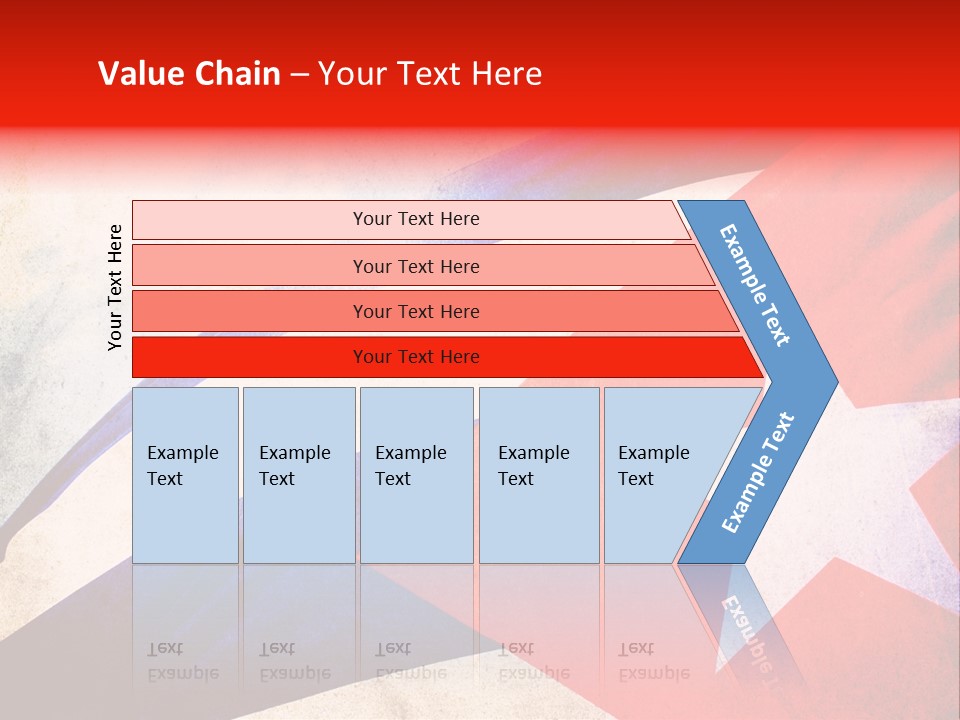 Value Chain – Your Text Here

Your Text Here

Your Text Here

Your Text Here

Your Text Here

Your Text Here

Example Text

Example Text

Example Text

Example Text

Example Text

Example Text

Example Text